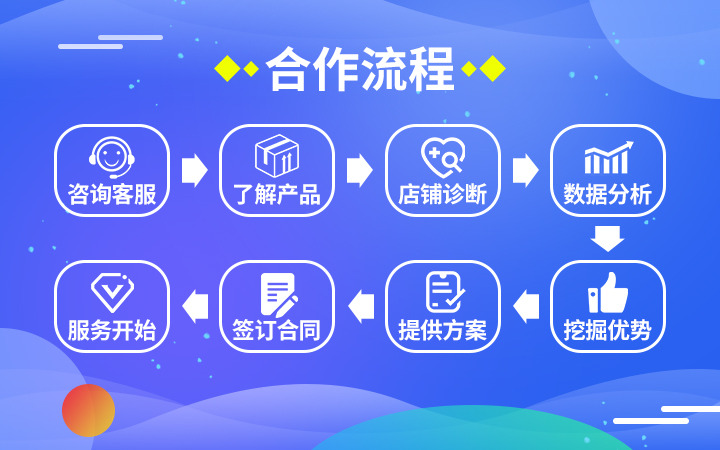 合作流程

咨询客服

了解产品

店铺诊断

数据分析

挖掘优势

提供方案

签订合同

服务开始